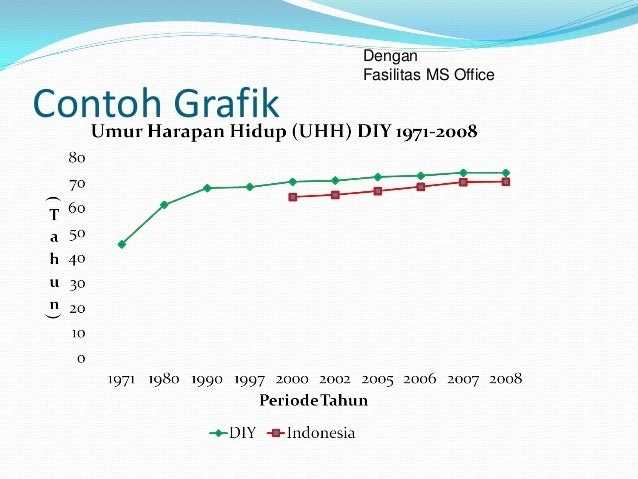 Dengan
Fasilitas MS Office

Contoh Grafik

Umur Harapan Hidup (UHH) DIY 1971-2008

(Tahun)

80
70
60
50
40
30
20
10
0

1971 1980 1990 1997 2000 2002 2005 2006 2007 2008

Periode Tahun

DIY Indonesia